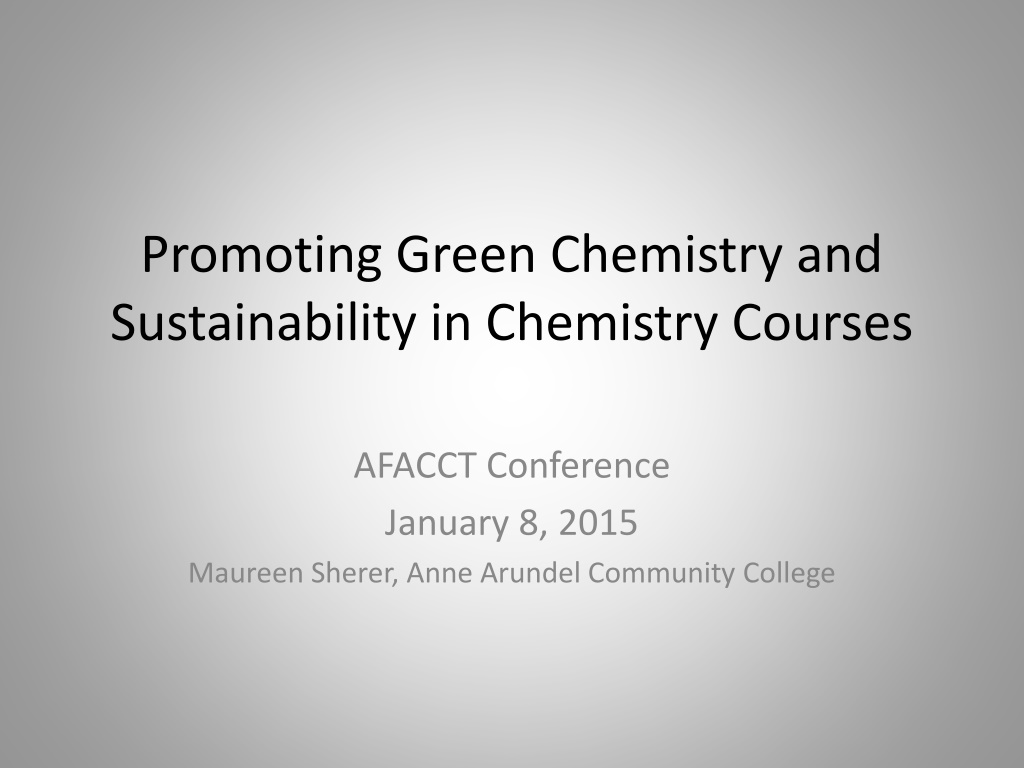 Promoting Green Chemistry and Sustainability in Chemistry Courses

AFACCT Conference
January 8, 2015
Maureen Sherer, Anne Arundel Community College